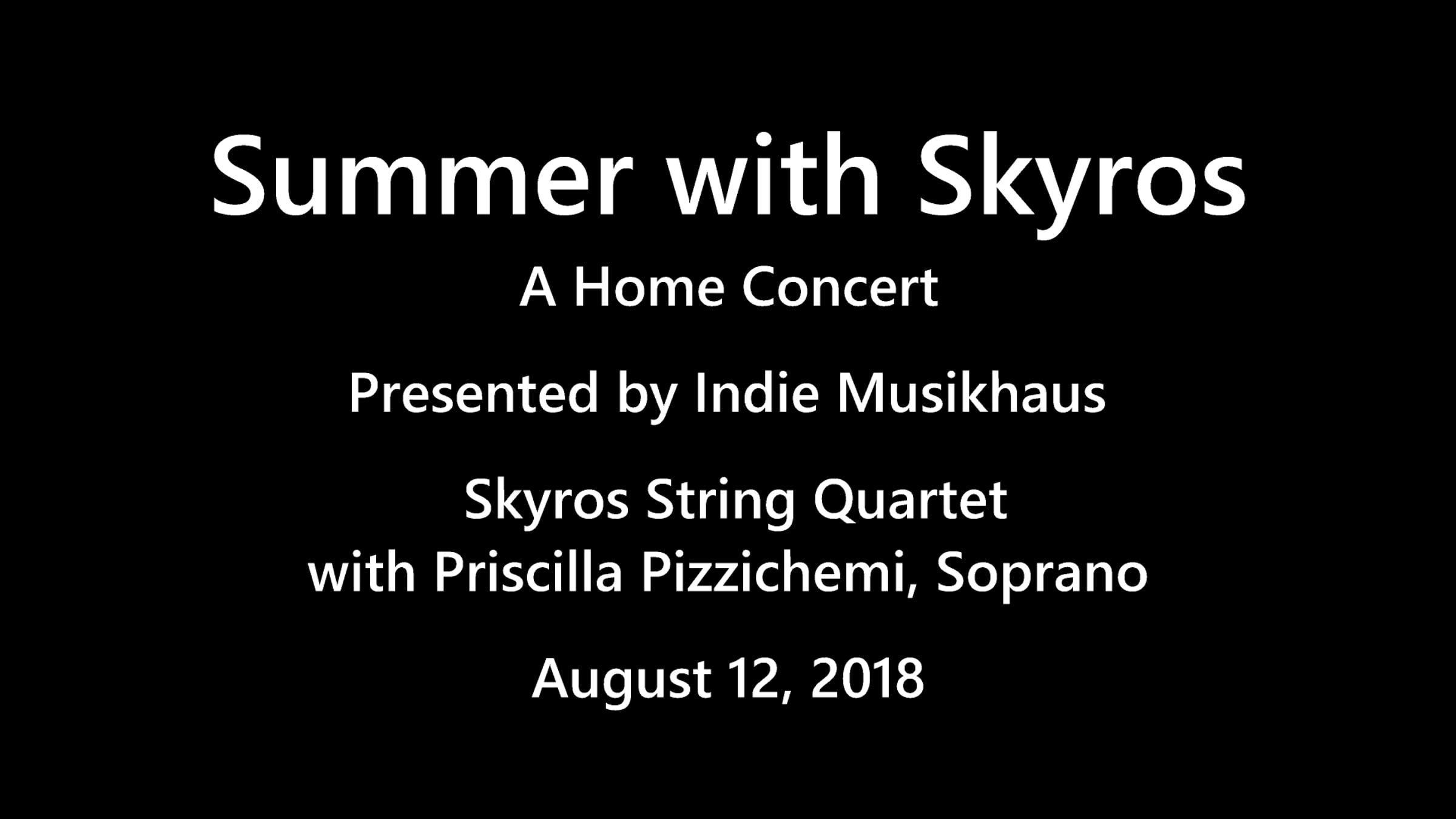 Summer with Skyros

A Home Concert

Presented by Indie Musikhaus

Skyros String Quartet
with Priscilla Pizzichemi, Soprano

August 12, 2018